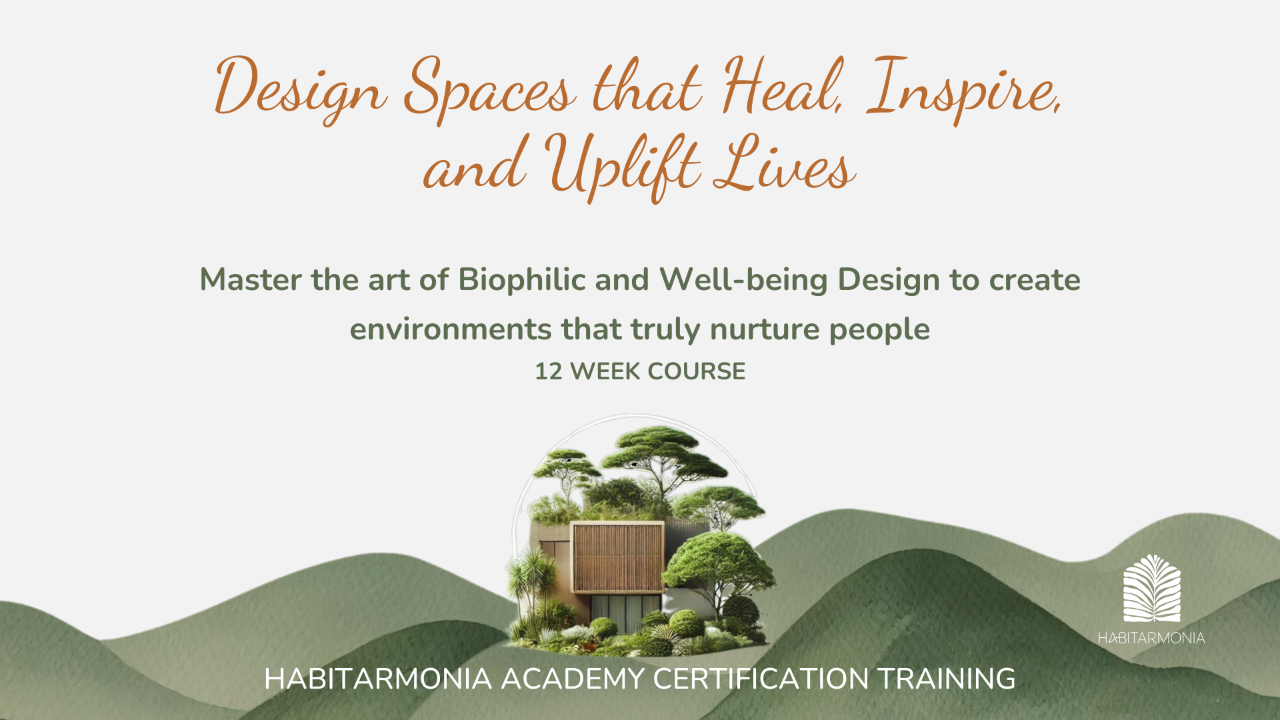 Design Spaces that Heal, Inspire, and Uplift Lives

Master the art of Biophilic and Well-being Design to create environments that truly nurture people

12 WEEK COURSE

HABITARMONIA

HABITARMONIA ACADEMY CERTIFICATION TRAINING